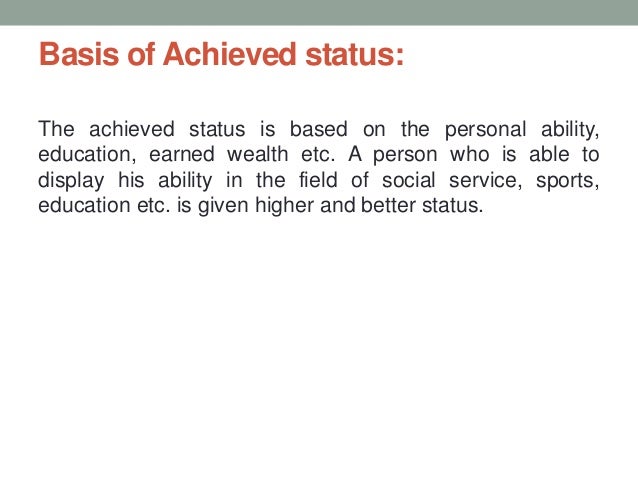 Basis of Achieved status:

The achieved status is based on the personal ability, education, earned wealth etc. A person who is able to display his ability in the field of social service, sports, education etc. is given higher and better status.